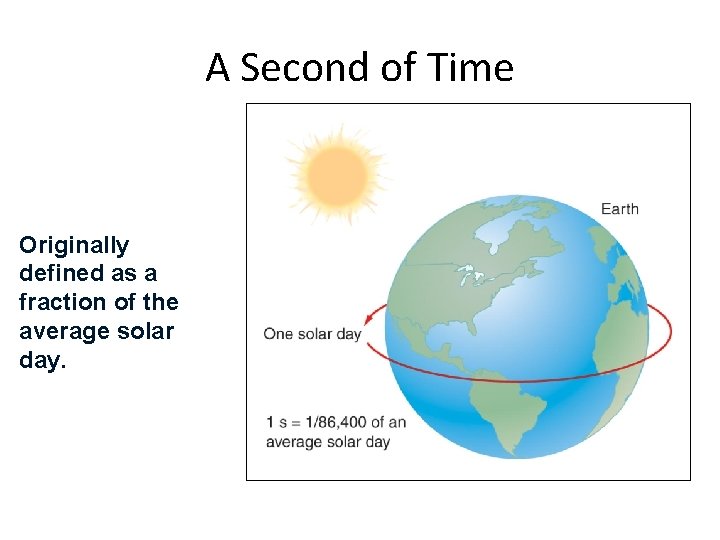 A Second of Time

Originally defined as a fraction of the average solar day.

Earth

One solar day

1 s = 1/86,400 of an average solar day